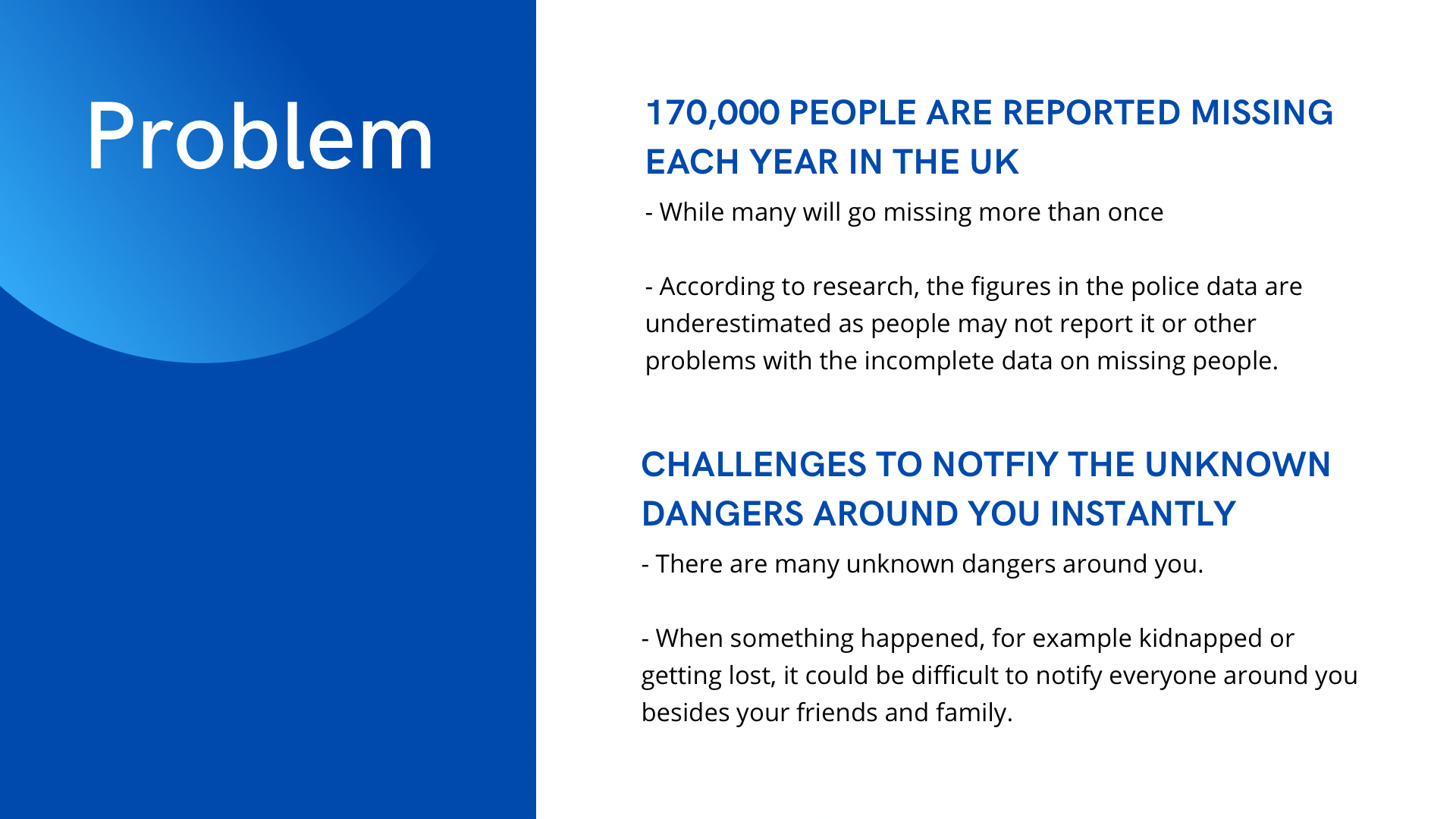 Problem

170,000 PEOPLE ARE REPORTED MISSING EACH YEAR IN THE UK

- While many will go missing more than once

- According to research, the figures in the police data are underestimated as people may not report it or other problems with the incomplete data on missing people.

CHALLENGES TO NOTFIY THE UNKNOWN DANGERS AROUND YOU INSTANTLY

- There are many unknown dangers around you.

- When something happened, for example kidnapped or getting lost, it could be difficult to notify everyone around you besides your friends and family.